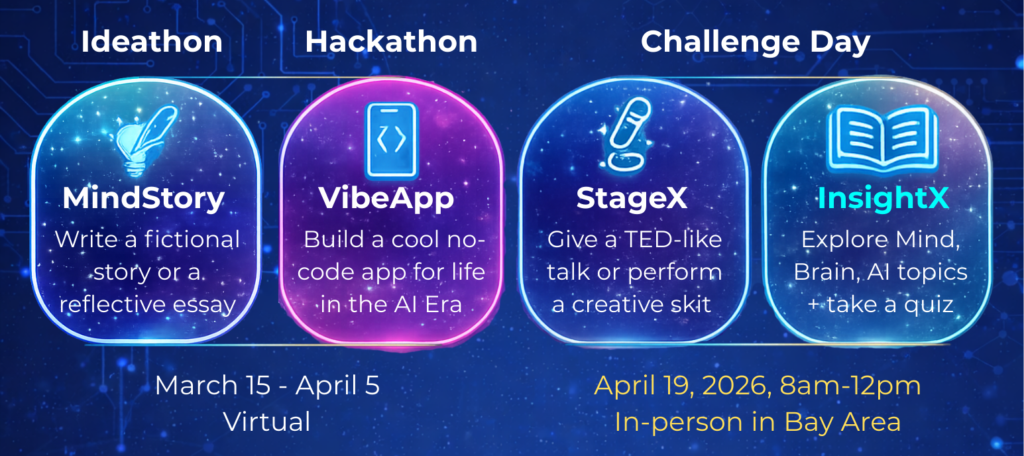 Ideathon

Hackathon

Challenge Day

MindStory
Write a fictional story or a reflective essay

VibeApp
Build a cool no-code app for life in the AI Era

StageX
Give a TED-like talk or perform a creative skit

InsightX
Explore Mind, Brain, AI topics + take a quiz

March 15 - April 5
Virtual

April 19, 2026, 8am-12pm
In-person in Bay Area